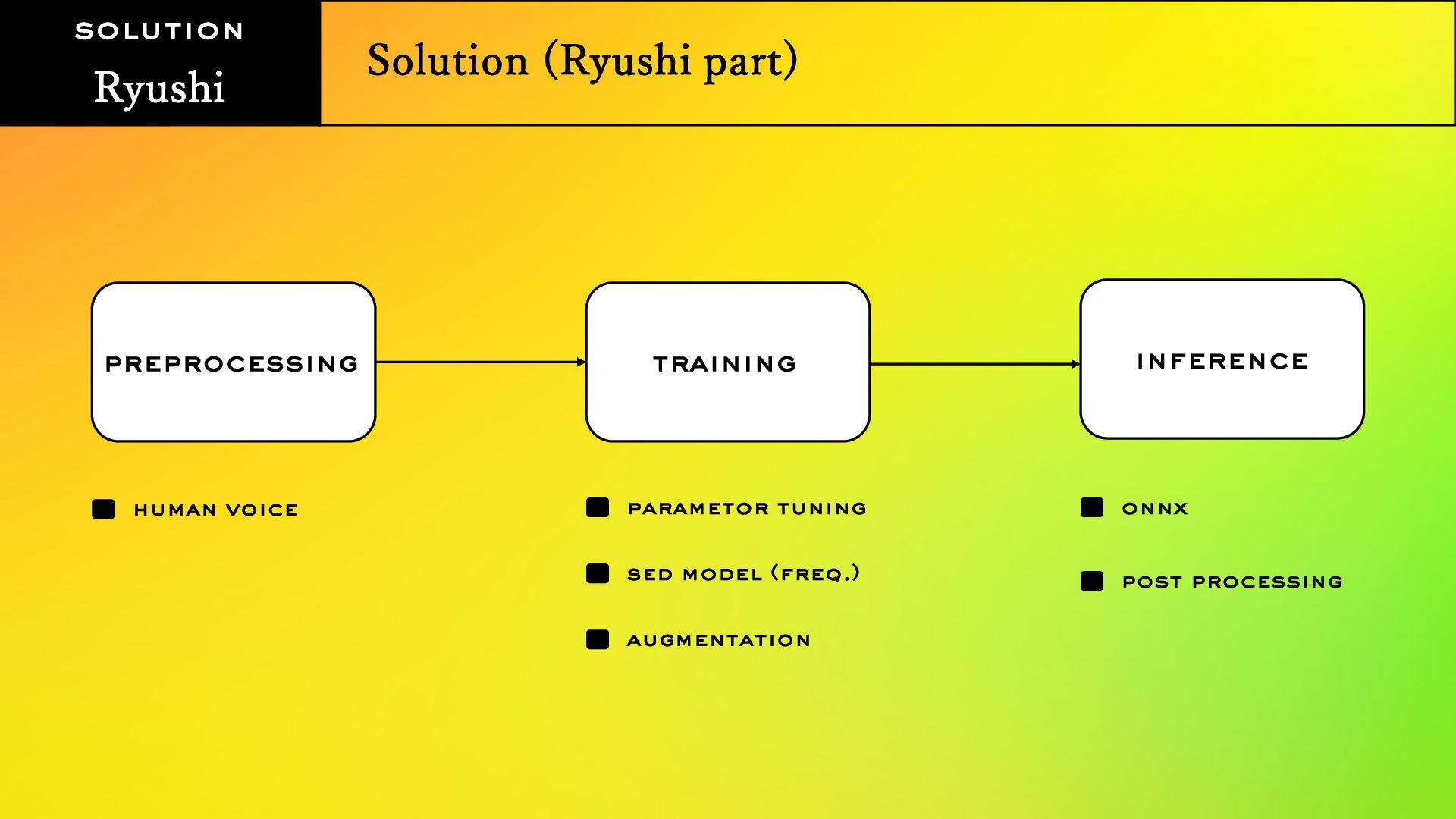 SOLUTION
Ryushi

Solution (Ryushi part)

PREPROCESSING

TRAINING

INFERENCE

HUMAN VOICE

PARAMETOR TUNING

SED MODEL (FREQ.)

AUGMENTATION

ONNX

POST PROCESSING